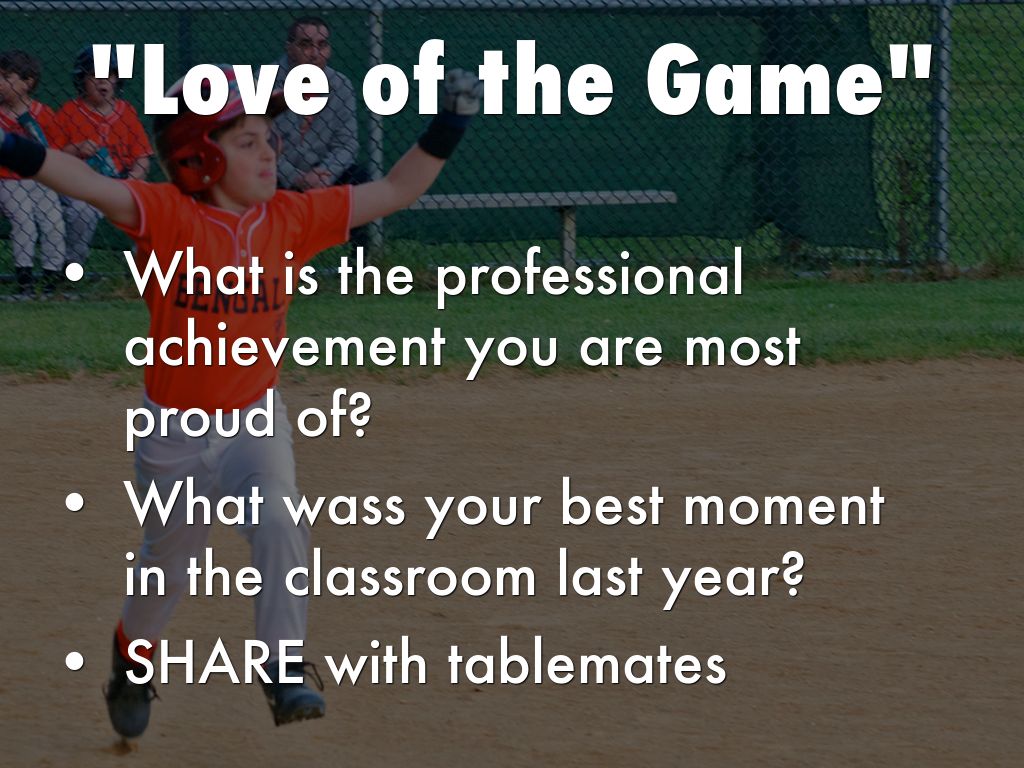 "Love of the Game"

• What is the professional achievement you are most proud of?
• What wass your best moment in the classroom last year?
• SHARE with tablemates